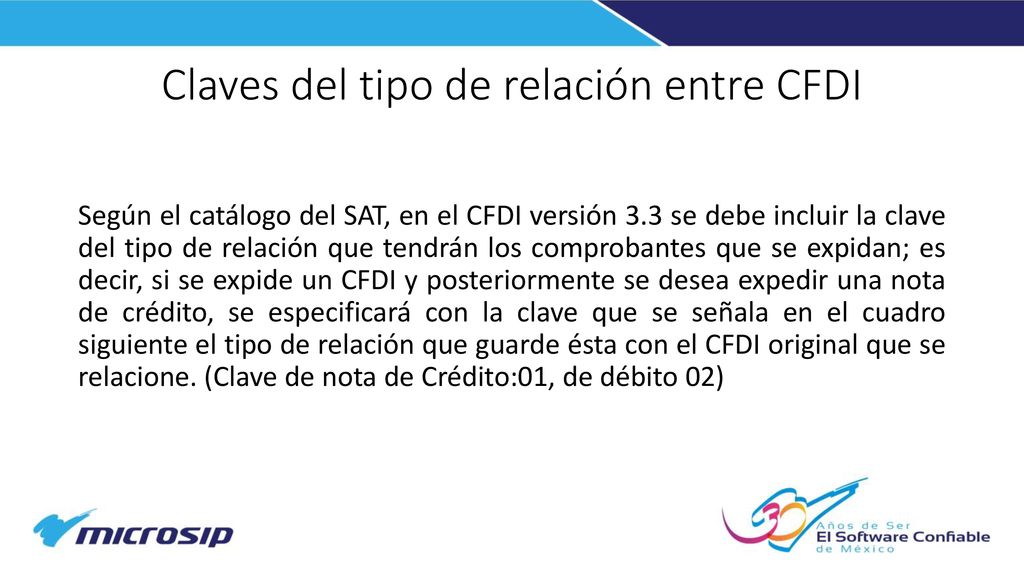 Claves del tipo de relación entre CFDI

Según el catálogo del SAT, en el CFDI versión 3.3 se debe incluir la clave del tipo de relación que tendrán los comprobantes que se expidan; es decir, si se expide un CFDI y posteriormente se desea expedir una nota de crédito, se especificará con la clave que se señala en el cuadro siguiente el tipo de relación que guarde ésta con el CFDI original que se relacione. (Clave de nota de Crédito:01, de débito 02)

microsip

30 Años de Ser El Software Confiable de México